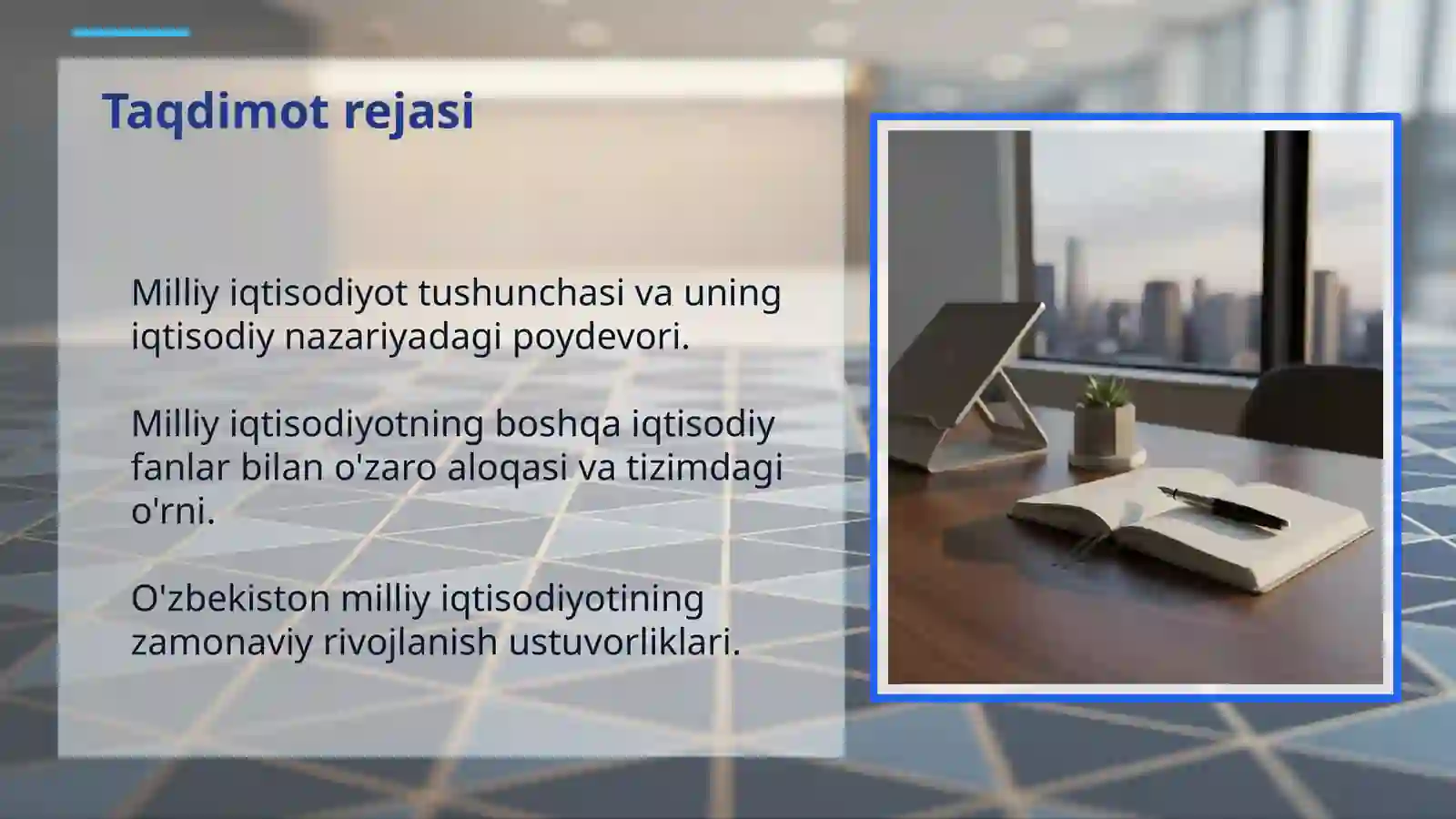 Taqdimot rejasi

Milliy iqtisodiyot tushunchasi va uning iqtisodiy nazariyadagi poydevori.

Milliy iqtisodiyotning boshqa iqtisodiy fanlar bilan o'zaro aloqasi va tizimdagi o'rni.

O'zbekiston milliy iqtisodiyotining zamonaviy rivojlanish ustuvorliklari.